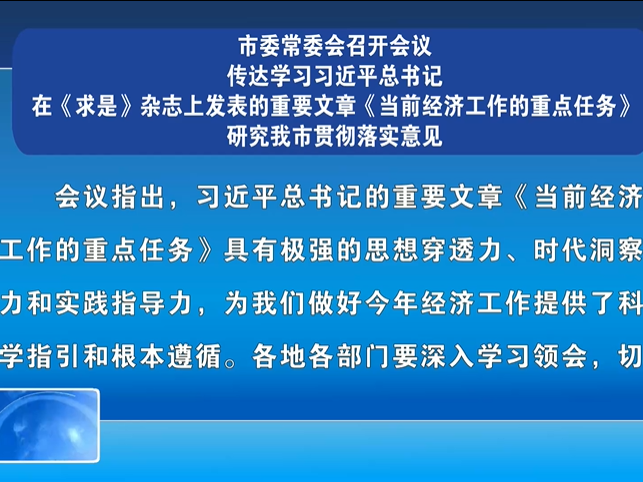 市委常委会召开会议
传达学习习近平总书记
在《求是》杂志上发表的重要文章《当前经济工作的重点任务》
研究我市贯彻落实意见

会议指出，习近平总书记的重要文章《当前经济工作的重点任务》具有极强的思想穿透力、时代洞察力和实践指导力，为我们做好今年经济工作提供了科学指引和根本遵循。各地各部门要深入学习领会，切